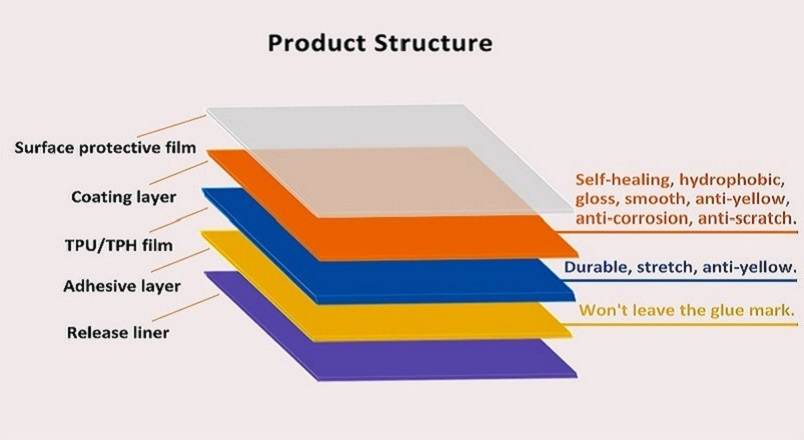 Product Structure

Surface protective film

Coating layer

TPU/TPH film

Adhesive layer

Release liner

Self-healing, hydrophobic, gloss, smooth, anti-yellow, anti-corrosion, anti-scratch.

Durable, stretch, anti-yellow.

Won't leave the glue mark.